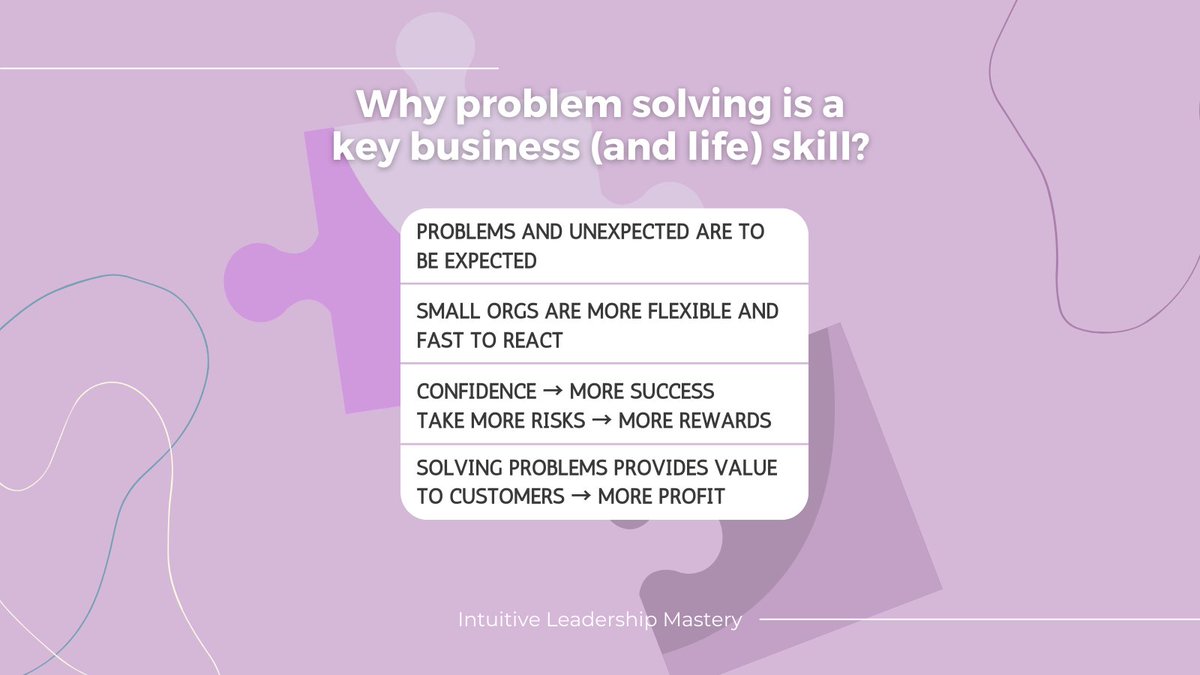 Why problem solving is a key business (and life) skill?

PROBLEMS AND UNEXPECTED ARE TO BE EXPECTED

SMALL ORGS ARE MORE FLEXIBLE AND FAST TO REACT

CONFIDENCE → MORE SUCCESS
TAKE MORE RISKS → MORE REWARDS

SOLVING PROBLEMS PROVIDES VALUE TO CUSTOMERS → MORE PROFIT

Intuitive Leadership Mastery